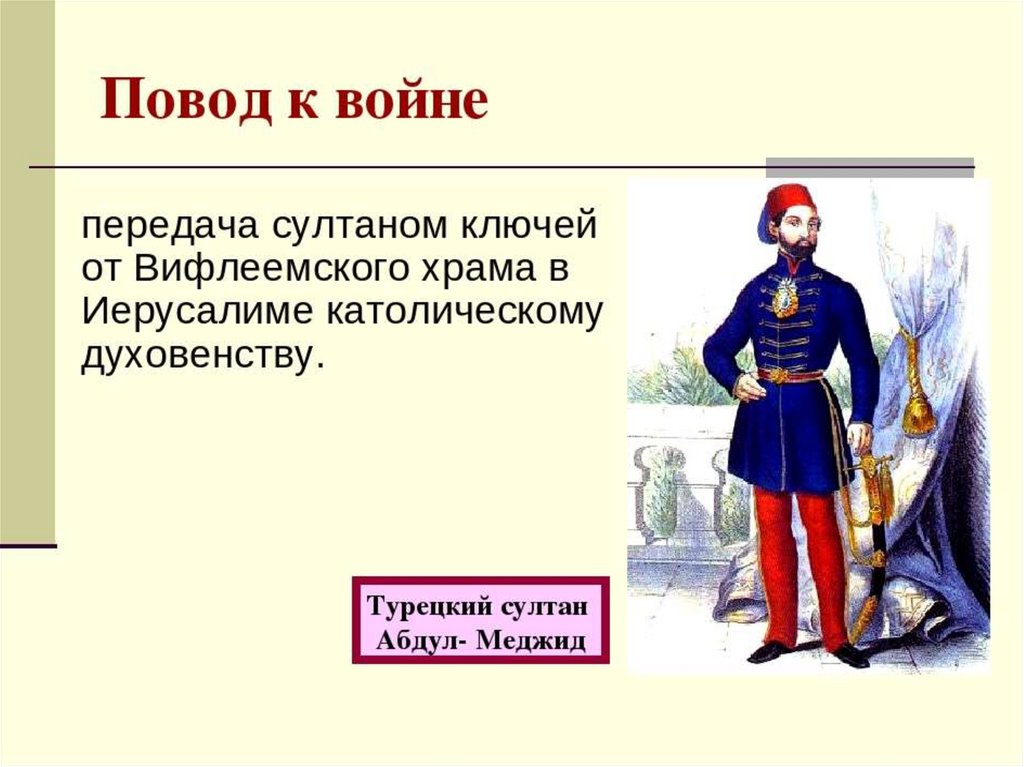 Повод к войне

передача султаном ключей от Вифлеемского храма в Иерусалиме католическому духовенству.

Турецкий султан
Абдул- Меджид